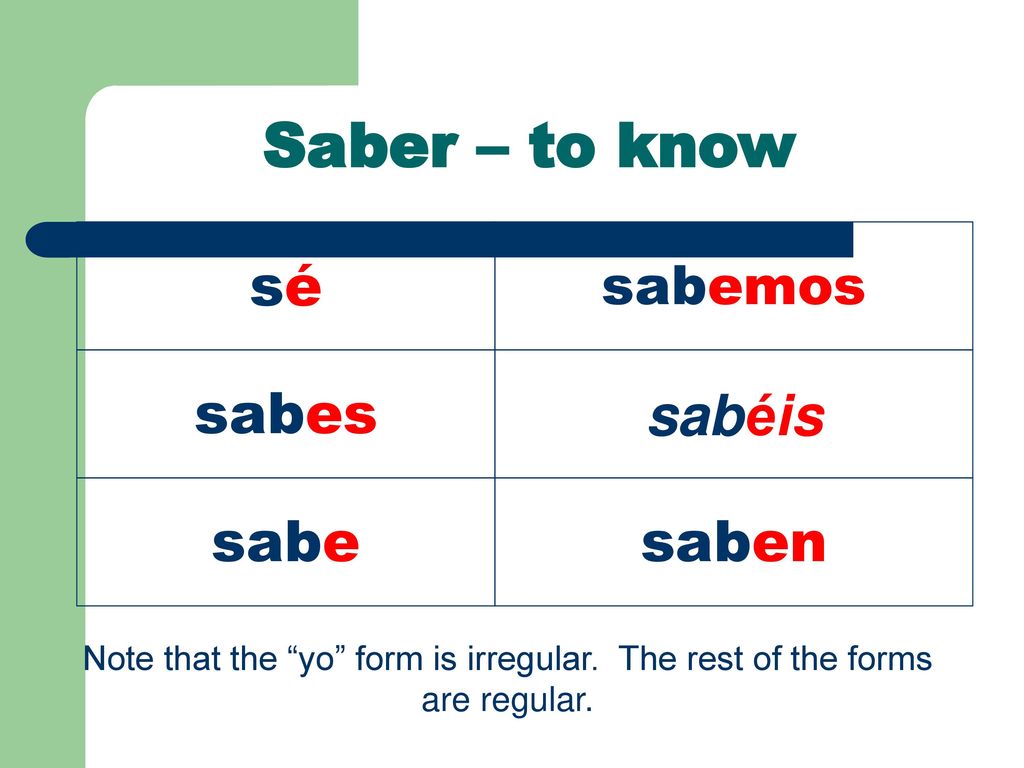 Saber – to know

| sé | sabemos |
|---|---|
| sabes | sabéis |
| sabe | saben |

Note that the “yo” form is irregular.  The rest of the forms are regular.